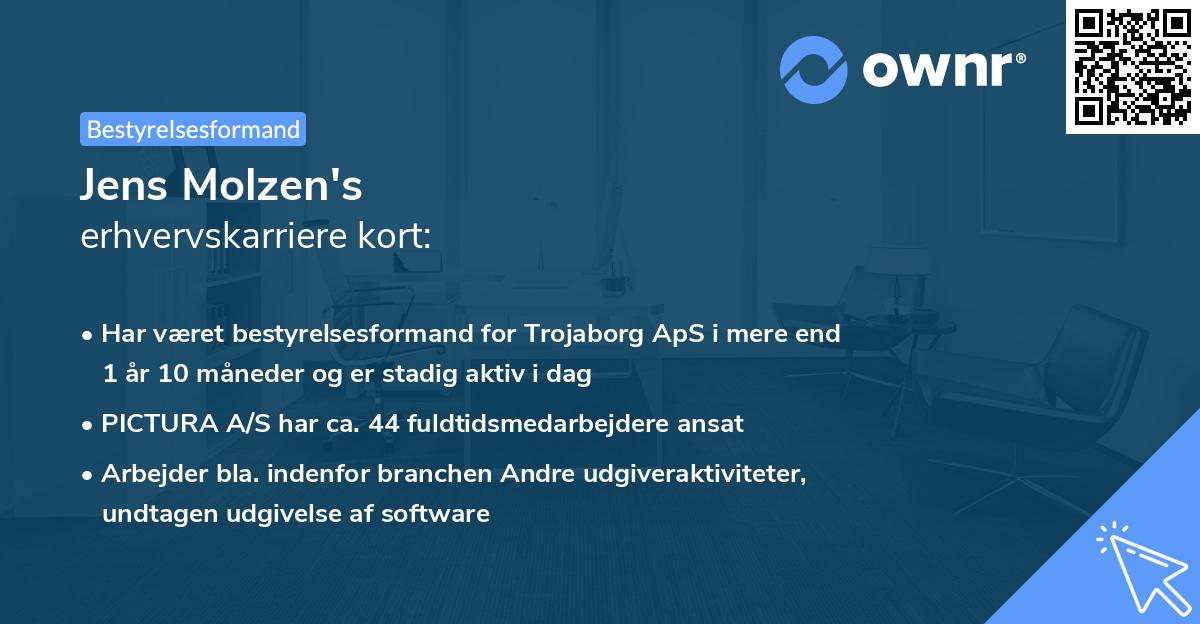 ownr®

Bestyrelsesformand

Jens Molzen's
erhvervskarriere kort:

• Har været bestyrelsesformand for Trojaborg ApS i mere end 1 år 10 måneder og er stadig aktiv i dag
• PICTURA A/S har ca. 44 fuldtidsmedarbejdere ansat
• Arbejder bla. indenfor branchen Andre udgiveraktiviteter, undtagen udgivelse af software